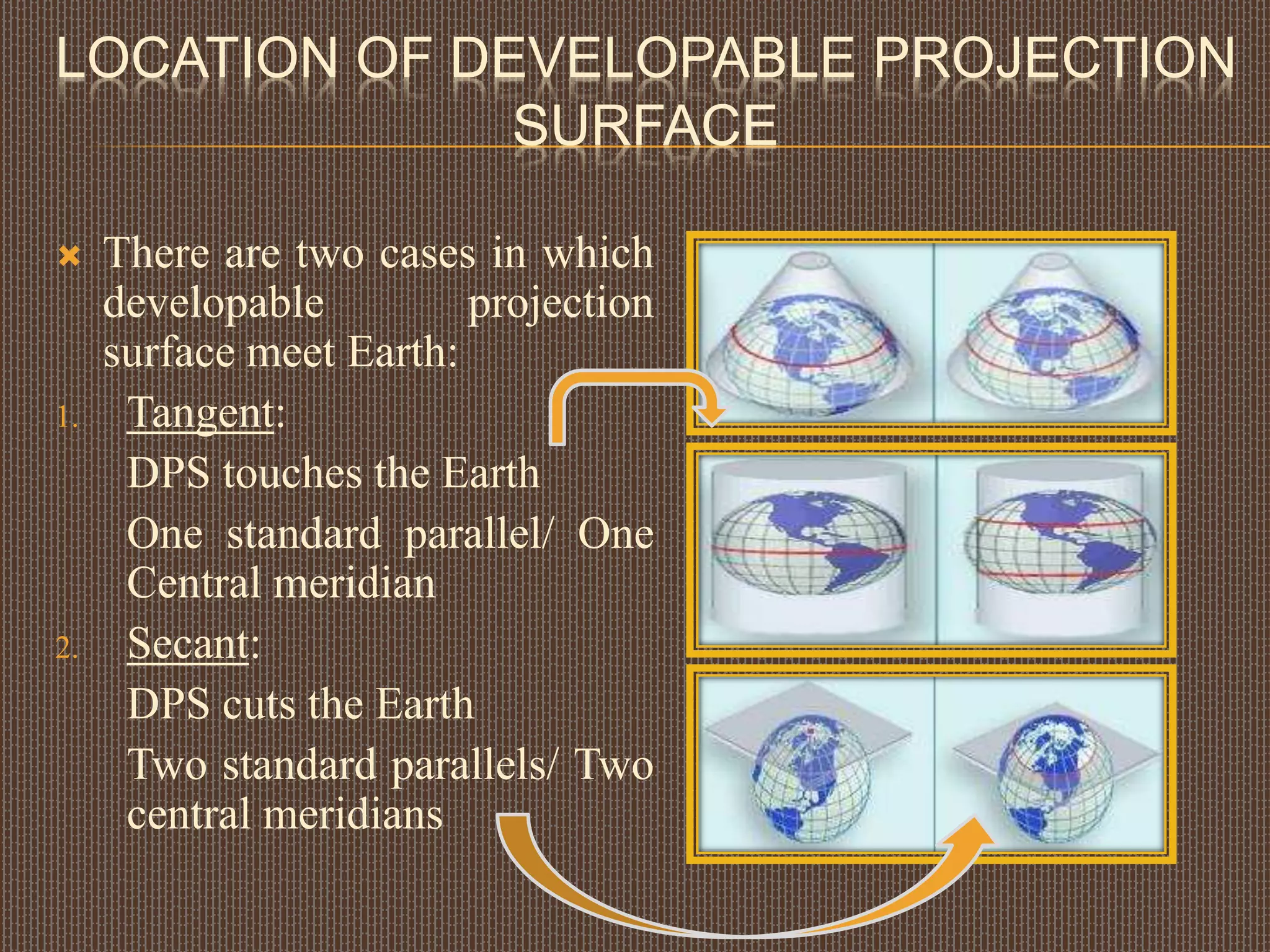 LOCATION OF DEVELOPABLE PROJECTION SURFACE

There are two cases in which developable projection surface meet Earth:

1. Tangent:

DPS touches the Earth

One standard parallel/ One Central meridian

2. Secant:

DPS cuts the Earth

Two standard parallels/ Two central meridians